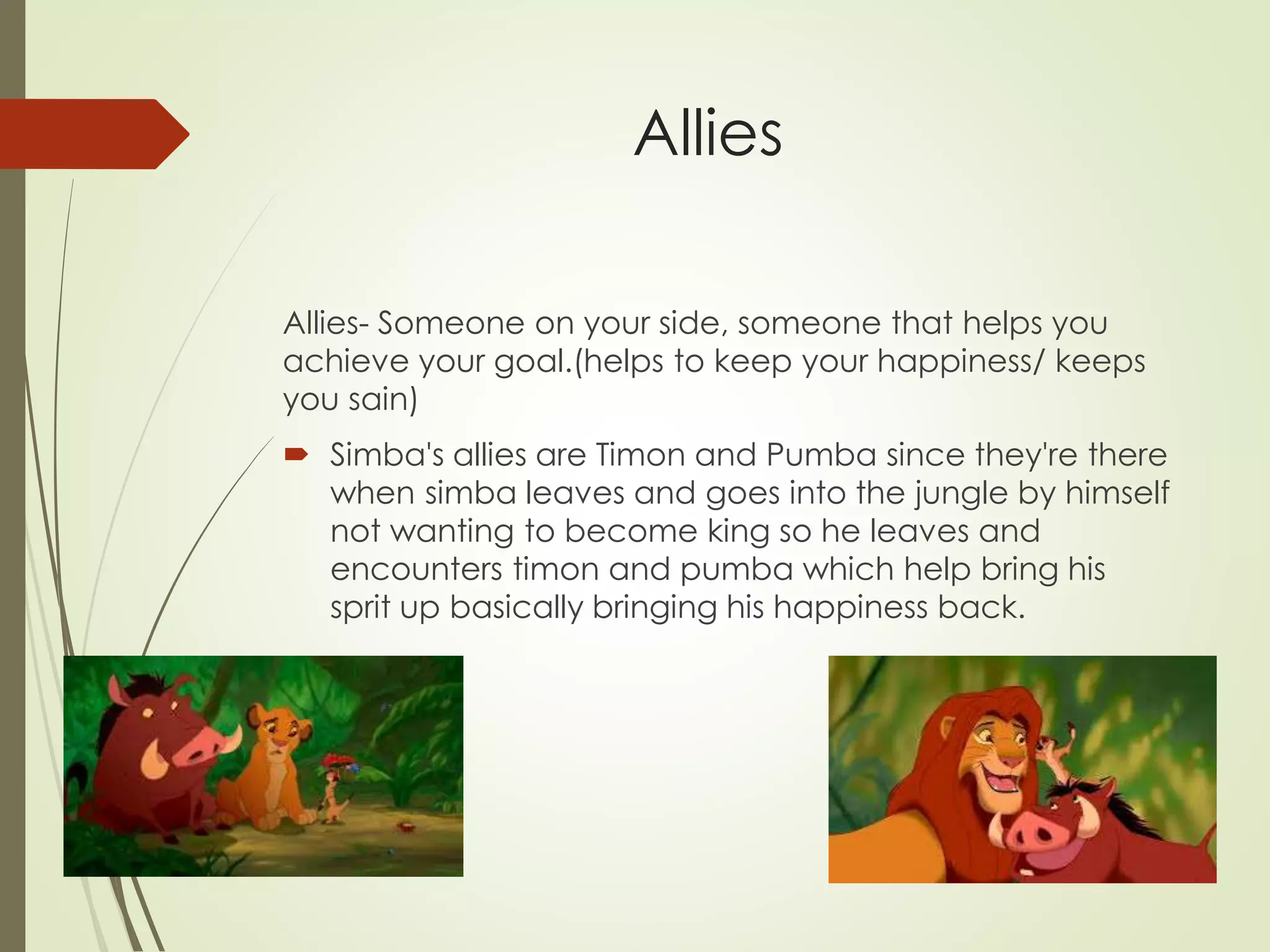 Allies

Allies- Someone on your side, someone that helps you achieve your goal.(helps to keep your happiness/ keeps you sain)

Simba's allies are Timon and Pumba since they're there when simba leaves and goes into the jungle by himself not wanting to become king so he leaves and encounters timon and pumba which help bring his sprit up basically bringing his happiness back.